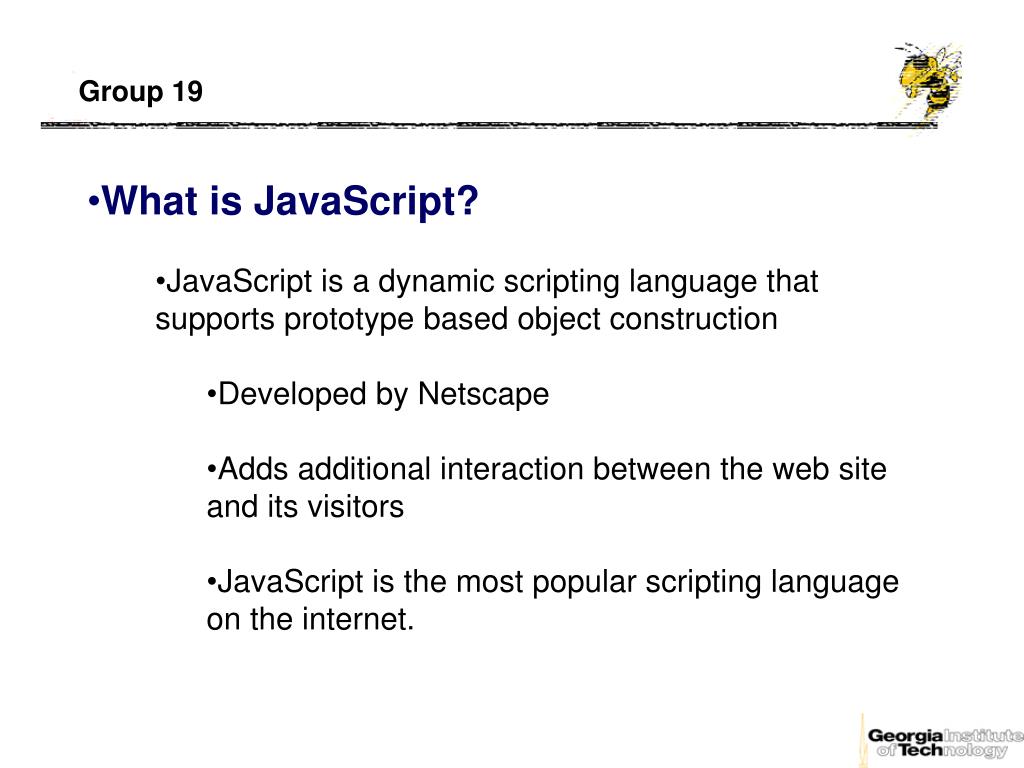 Group 19

•What is JavaScript?

•JavaScript is a dynamic scripting language that supports prototype based object construction

•Developed by Netscape

•Adds additional interaction between the web site and its visitors

•JavaScript is the most popular scripting language on the internet.

Georgia Institute of Technology